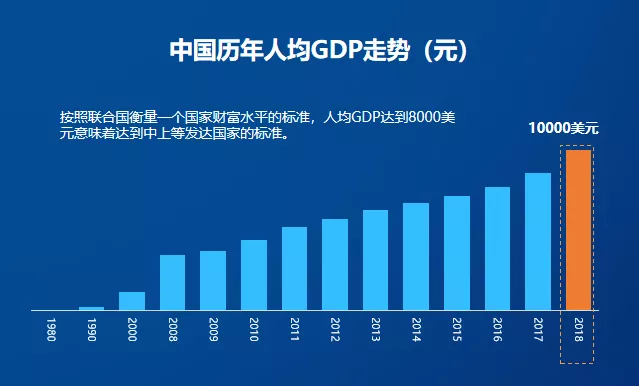 中国历年人均GDP走势（元）

按照联合国衡量一个国家财富水平的标准，人均GDP达到8000美元意味着达到中上等发达国家的标准。

10000美元

1980
1990
2000
2008
2009
2010
2011
2012
2013
2014
2015
2016
2017
2018